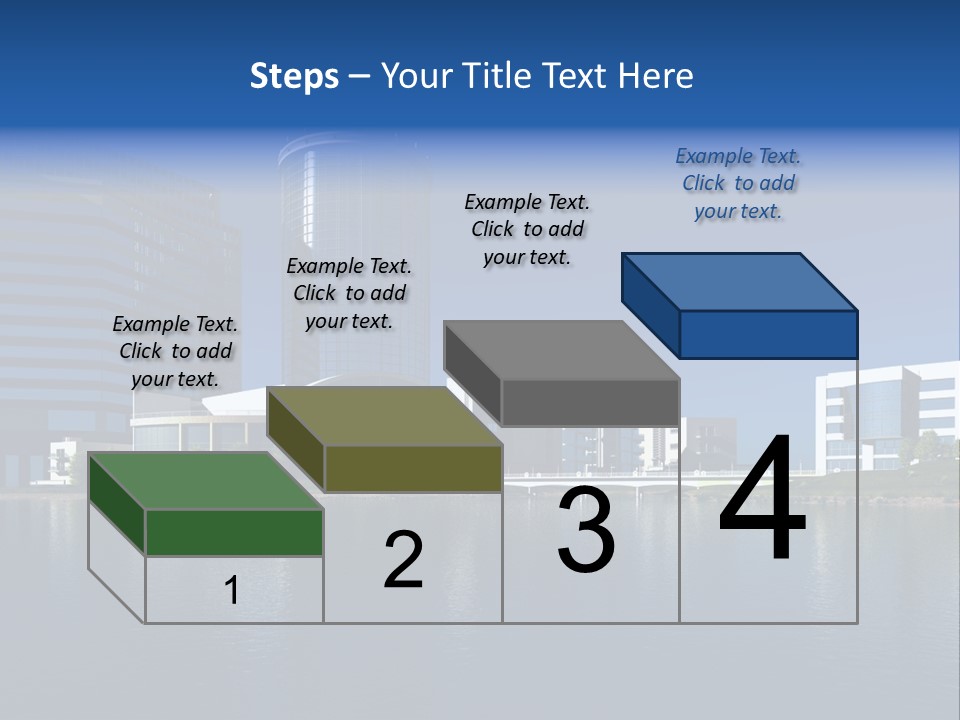 Steps – Your Title Text Here

Example Text. Click to add your text.

Example Text. Click to add your text.

Example Text. Click to add your text.

Example Text. Click to add your text.

1

2

3

4